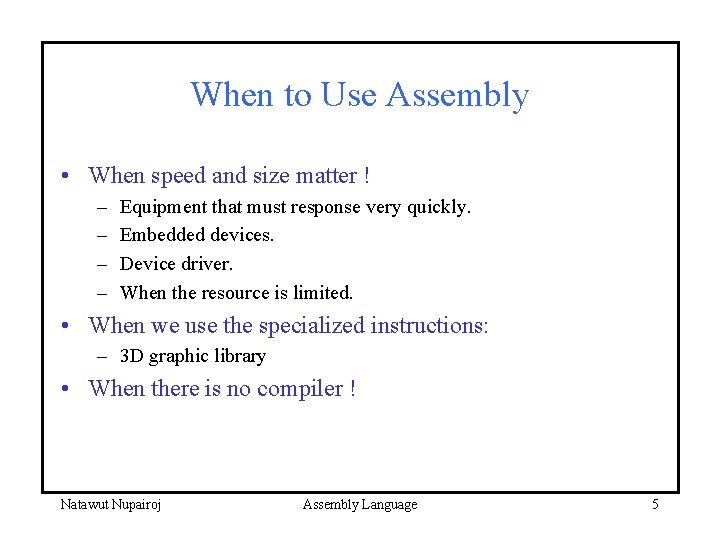 When to Use Assembly

• When speed and size matter !
  – Equipment that must response very quickly.
  – Embedded devices.
  – Device driver.
  – When the resource is limited.
• When we use the specialized instructions:
  – 3D graphic library
• When there is no compiler !

Natawut Nupairoj

Assembly Language

5